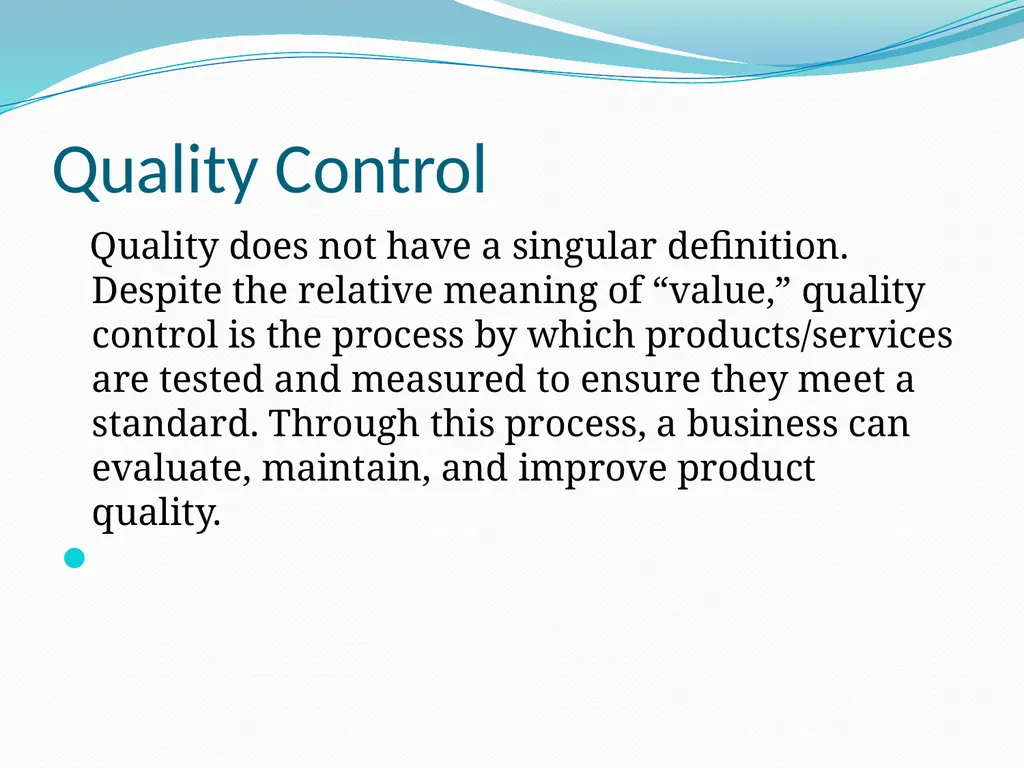 Quality Control

Quality does not have a singular definition. Despite the relative meaning of “value,” quality control is the process by which products/services are tested and measured to ensure they meet a standard. Through this process, a business can evaluate, maintain, and improve product quality.